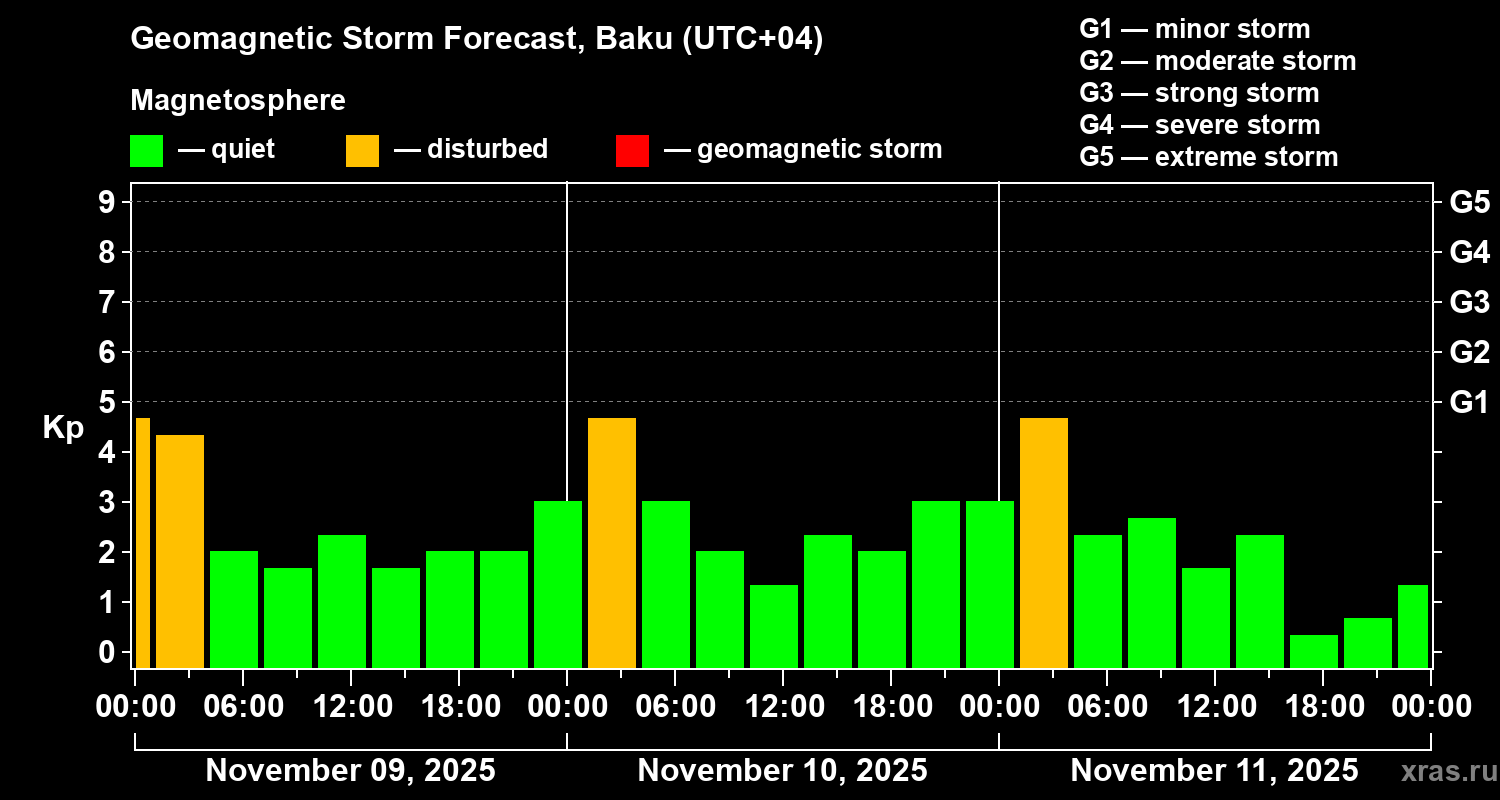 Geomagnetic Storm Forecast, Baku (UTC+04)

Magnetosphere

— quiet — disturbed — geomagnetic storm

G1 — minor storm
G2 — moderate storm
G3 — strong storm
G4 — severe storm
G5 — extreme storm

Kp

9
8
7
6
5
4
3
2
1
0

G5
G4
G3
G2
G1

00:00 06:00 12:00 18:00 00:00 06:00 12:00 18:00 00:00 06:00 12:00 18:00 00:00

November 09, 2025 November 10, 2025 November 11, 2025

xras.ru